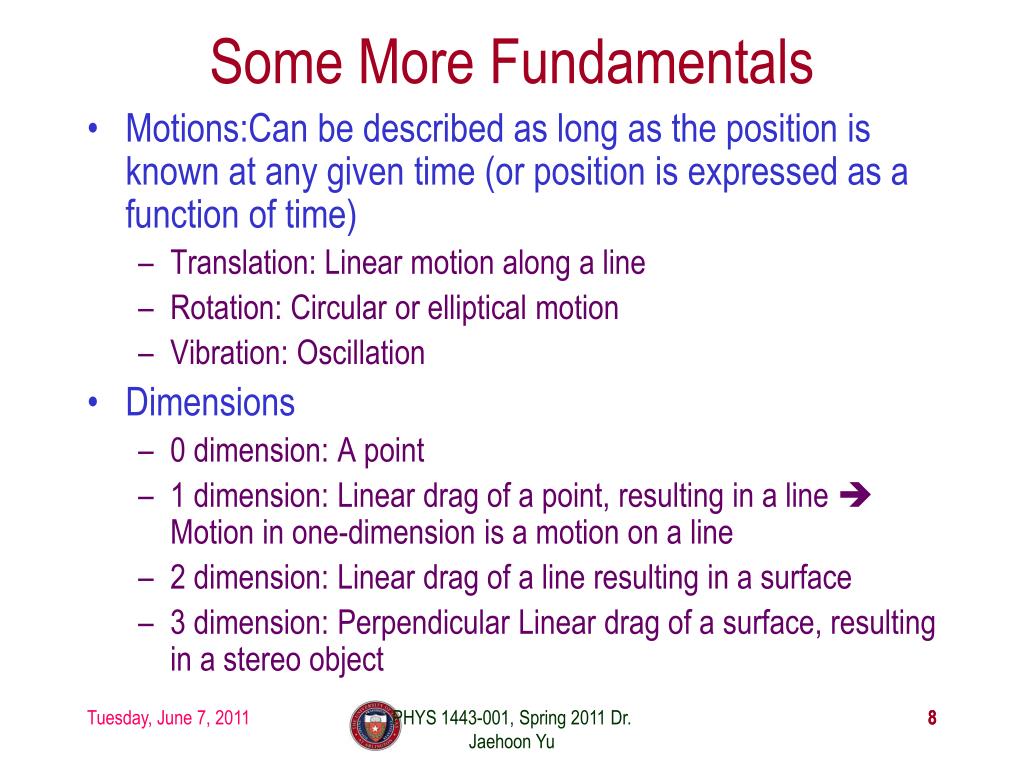 Some More Fundamentals

• Motions:Can be described as long as the position is known at any given time (or position is expressed as a function of time)
– Translation: Linear motion along a line
– Rotation: Circular or elliptical motion
– Vibration: Oscillation

• Dimensions
– 0 dimension: A point
– 1 dimension: Linear drag of a point, resulting in a line ➔ Motion in one-dimension is a motion on a line
– 2 dimension: Linear drag of a line resulting in a surface
– 3 dimension: Perpendicular Linear drag of a surface, resulting in a stereo object

Tuesday, June 7, 2011

PHYS 1443-001, Spring 2011 Dr. Jaehoon Yu

8